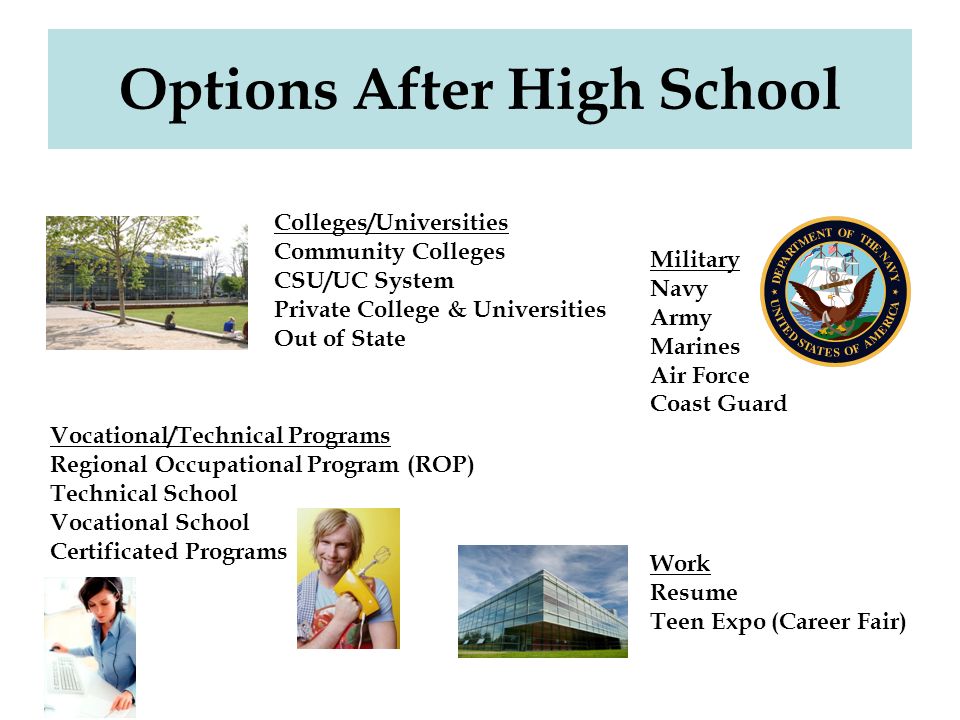 Options After High School

Colleges/Universities
Community Colleges
CSU/UC System
Private College & Universities
Out of State

Military
Navy
Army
Marines
Air Force
Coast Guard

DEPARTMENT OF THE NAVY
UNITED STATES OF AMERICA

Vocational/Technical Programs
Regional Occupational Program (ROP)
Technical School
Vocational School
Certificated Programs

Work
Resume
Teen Expo (Career Fair)